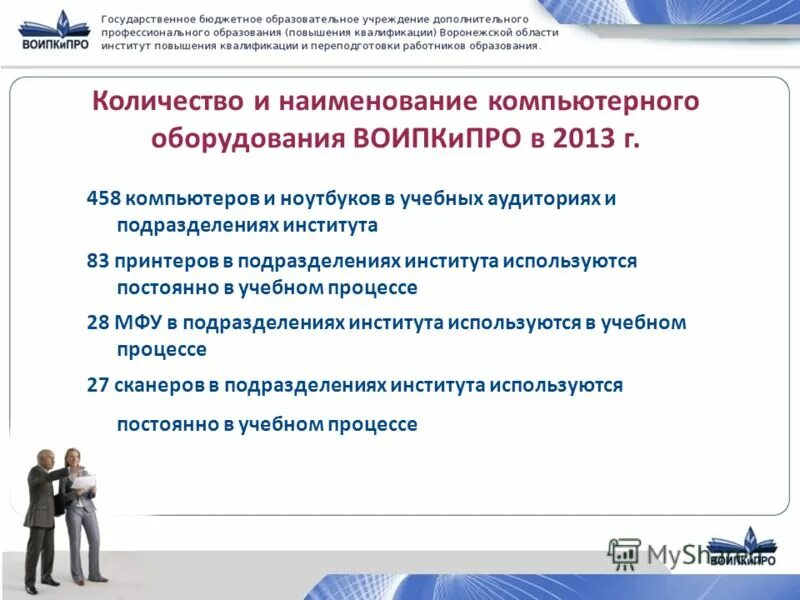 ВОИПКиПРО

Государственное бюджетное образовательное учреждение дополнительного профессионального образования (повышения квалификации) Воронежской области институт повышения квалификации и переподготовки работников образования.

Количество и наименование компьютерного оборудования ВОИПКиПРО в 2013 г.

458 компьютеров и ноутбуков в учебных аудиториях и подразделениях института

83 принтеров в подразделениях института используются постоянно в учебном процессе

28 МФУ в подразделениях института используются в учебном процессе

27 сканеров в подразделениях института используются

постоянно в учебном процессе

MyShared

ВОИПКиПРО